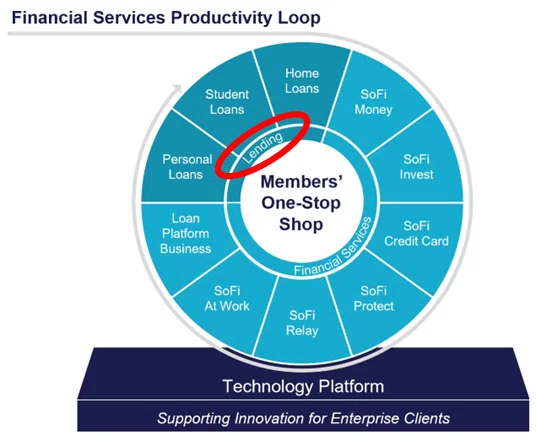 Financial Services Productivity Loop

Home Loans

SoFi Money

SoFi Invest

SoFi Credit Card

SoFi Protect

SoFi Relay

SoFi At Work

Loan Platform Business

Personal Loans

Student Loans

Lending

Financial Services

Members' One-Stop Shop

Technology Platform

Supporting Innovation for Enterprise Clients